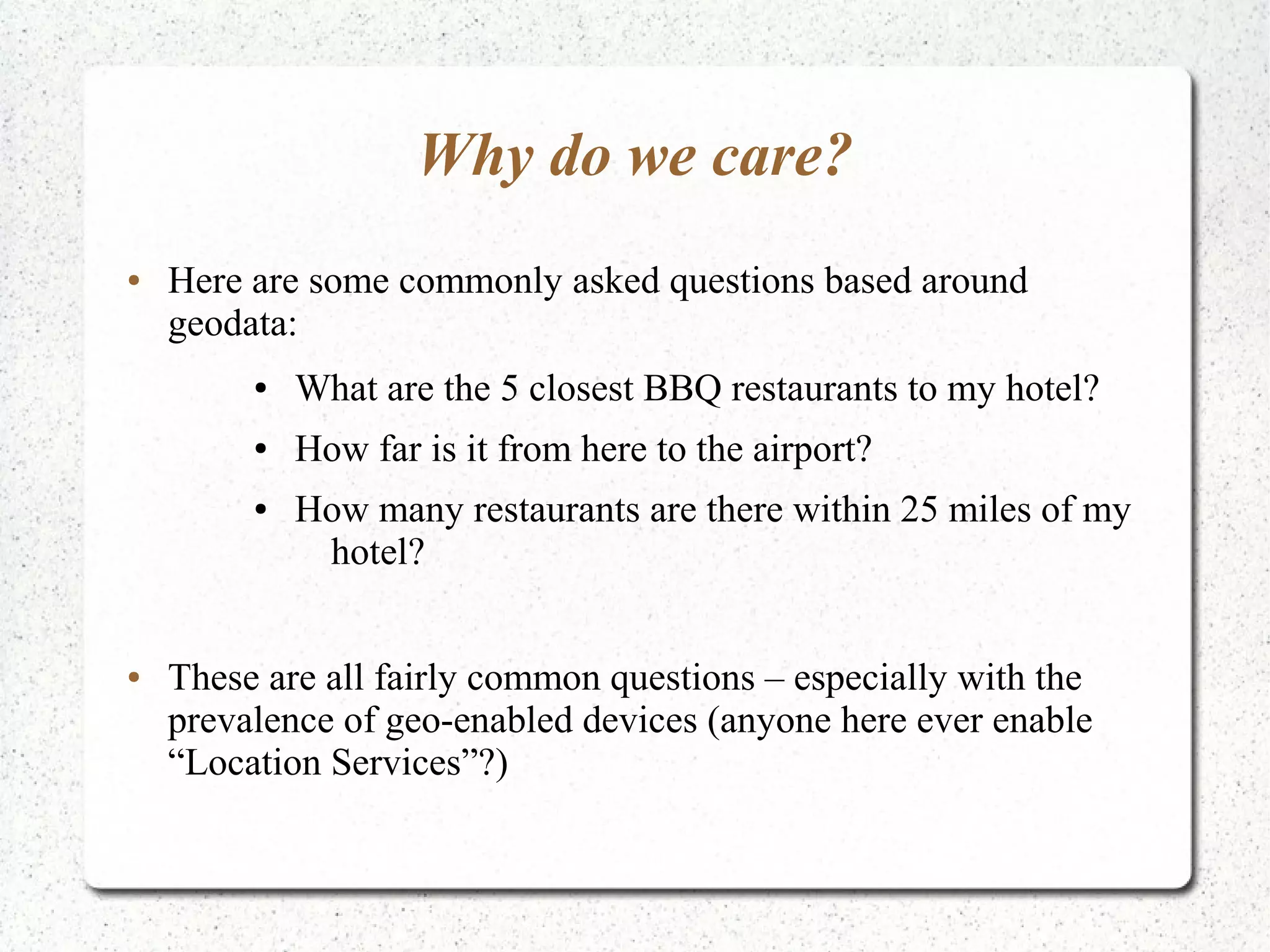 Why do we care?

• Here are some commonly asked questions based around geodata:

• What are the 5 closest BBQ restaurants to my hotel?

• How far is it from here to the airport?

• How many restaurants are there within 25 miles of my hotel?

• These are all fairly common questions – especially with the prevalence of geo-enabled devices (anyone here ever enable “Location Services”?)